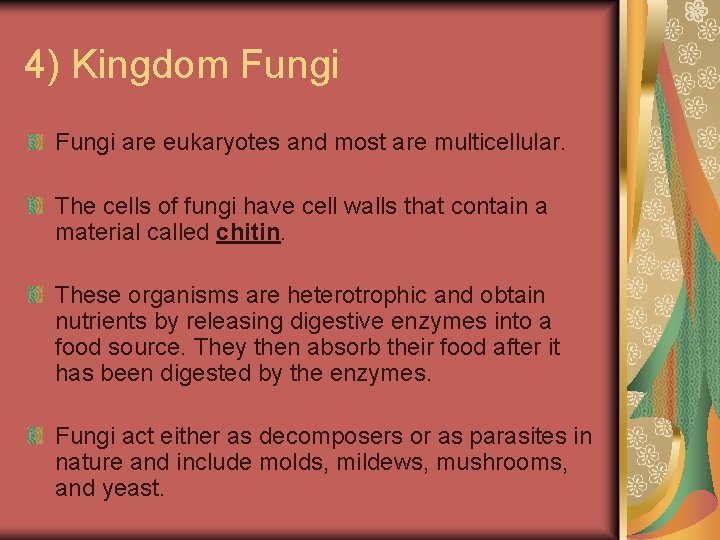 4) Kingdom Fungi

Fungi are eukaryotes and most are multicellular.

The cells of fungi have cell walls that contain a material called chitin.

These organisms are heterotrophic and obtain nutrients by releasing digestive enzymes into a food source. They then absorb their food after it has been digested by the enzymes.

Fungi act either as decomposers or as parasites in nature and include molds, mildews, mushrooms, and yeast.